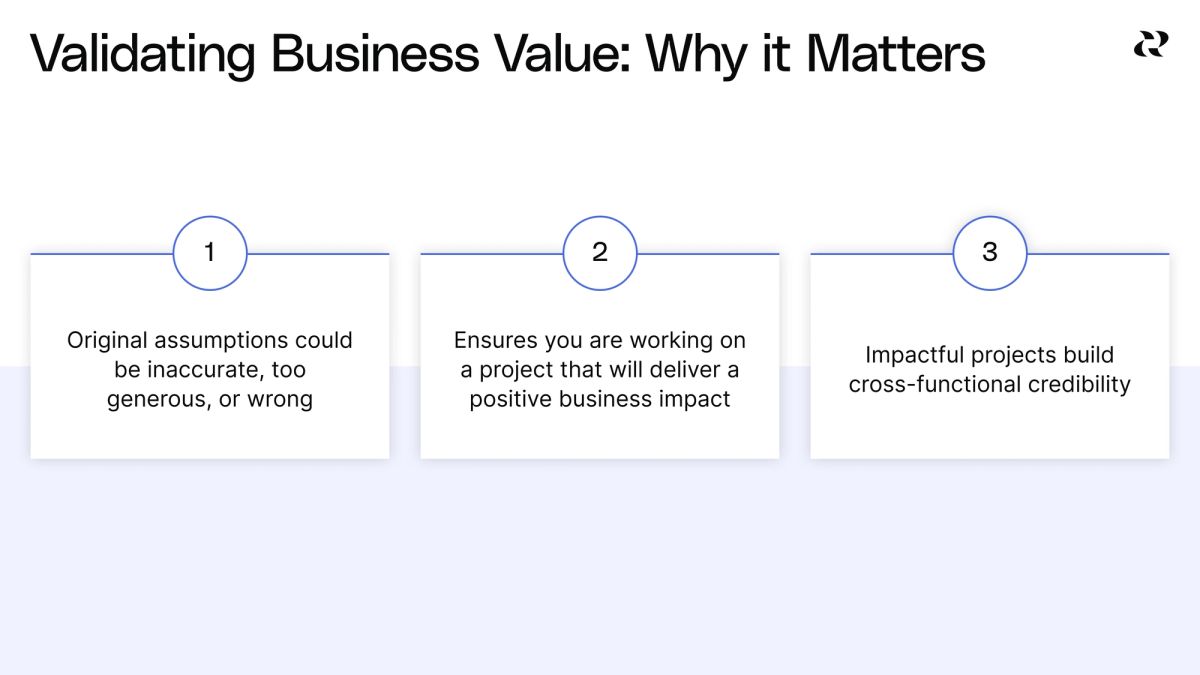 Validating Business Value: Why it Matters

1

Original assumptions could be inaccurate, too generous, or wrong

2

Ensures you are working on a project that will deliver a positive business impact

3

Impactful projects build cross-functional credibility